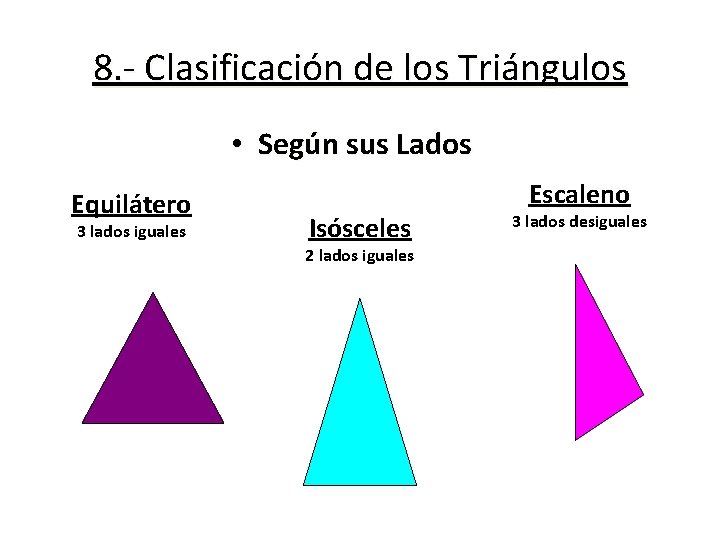 8.- Clasificación de los Triángulos

• Según sus Lados

Equilátero
3 lados iguales

Isósceles
2 lados iguales

Escaleno
3 lados desiguales